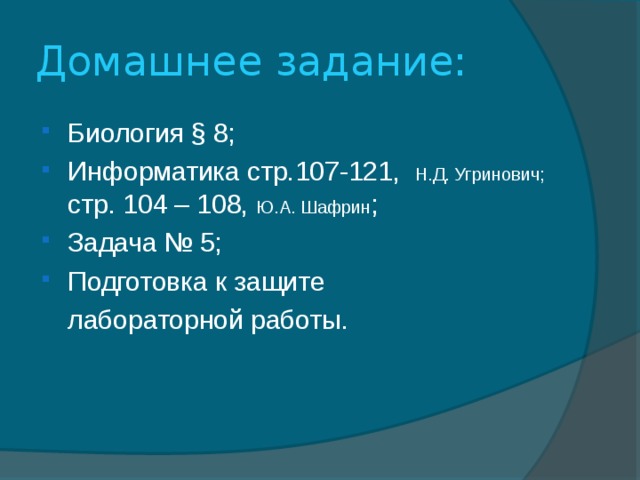 Домашнее задание:

Биология § 8;

Информатика стр.107-121, Н.Д. Угринович; стр. 104 – 108, Ю.А. Шафрин;

Задача № 5;

Подготовка к защите лабораторной работы.